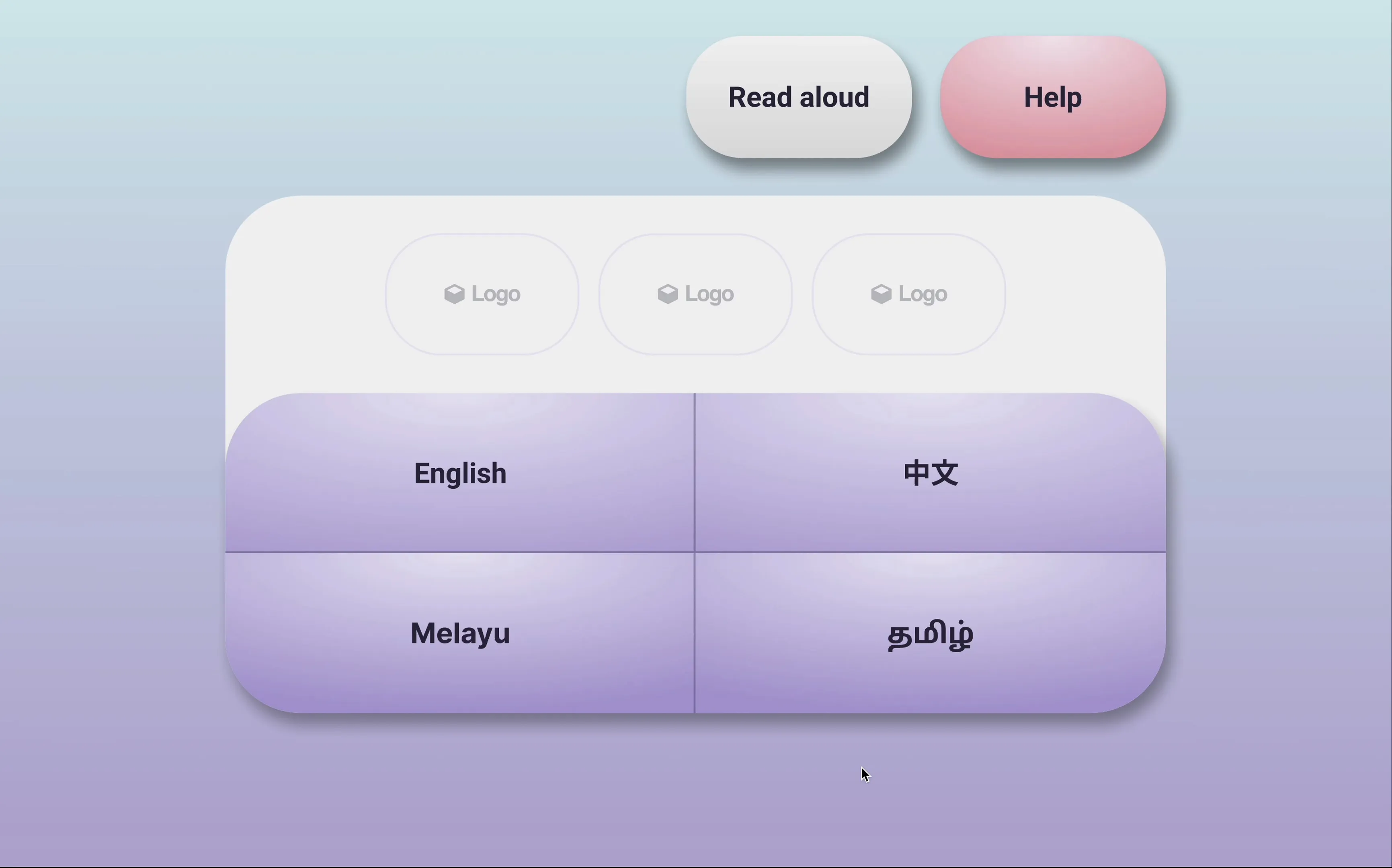 Read aloud
Help

Logo
Logo
Logo

English
中文
Melayu
தமிழ்